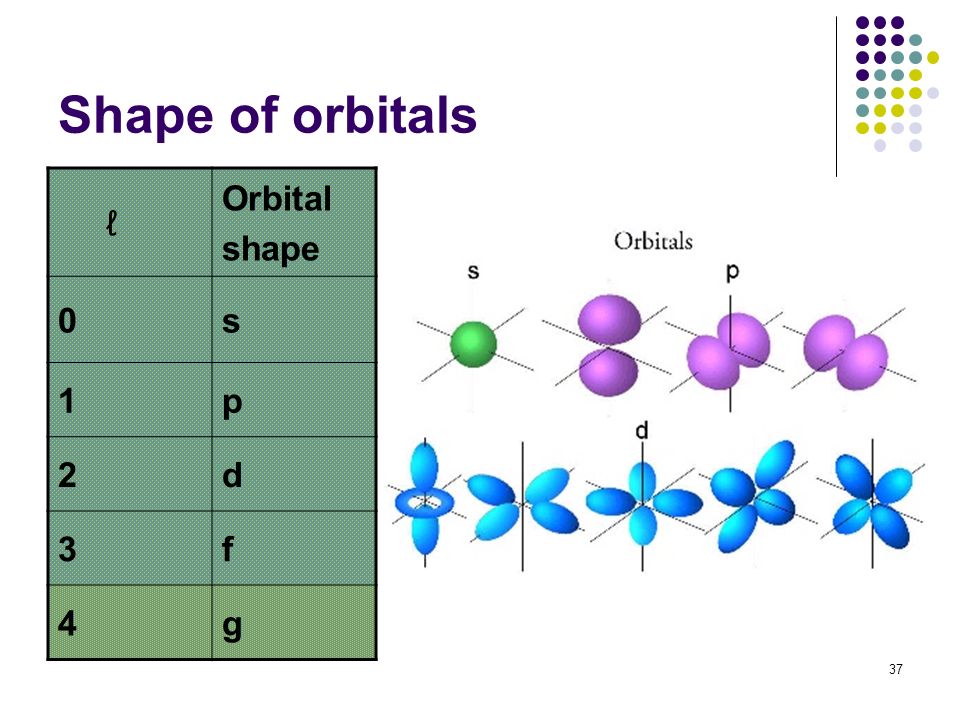 Shape of orbitals

| $\ell$ | Orbital shape |
|---|---|
| 0 | s |
| 1 | p |
| 2 | d |
| 3 | f |
| 4 | g |

Orbitals

s

p

d

37